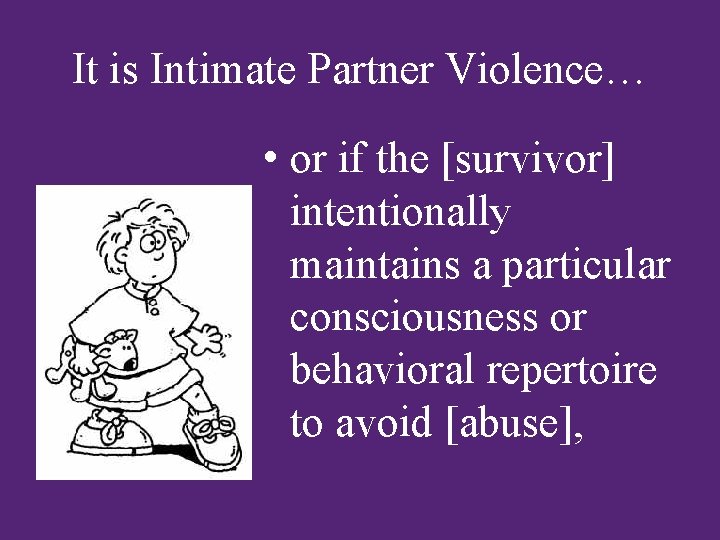 It is Intimate Partner Violence…

• or if the [survivor] intentionally maintains a particular consciousness or behavioral repertoire to avoid [abuse],